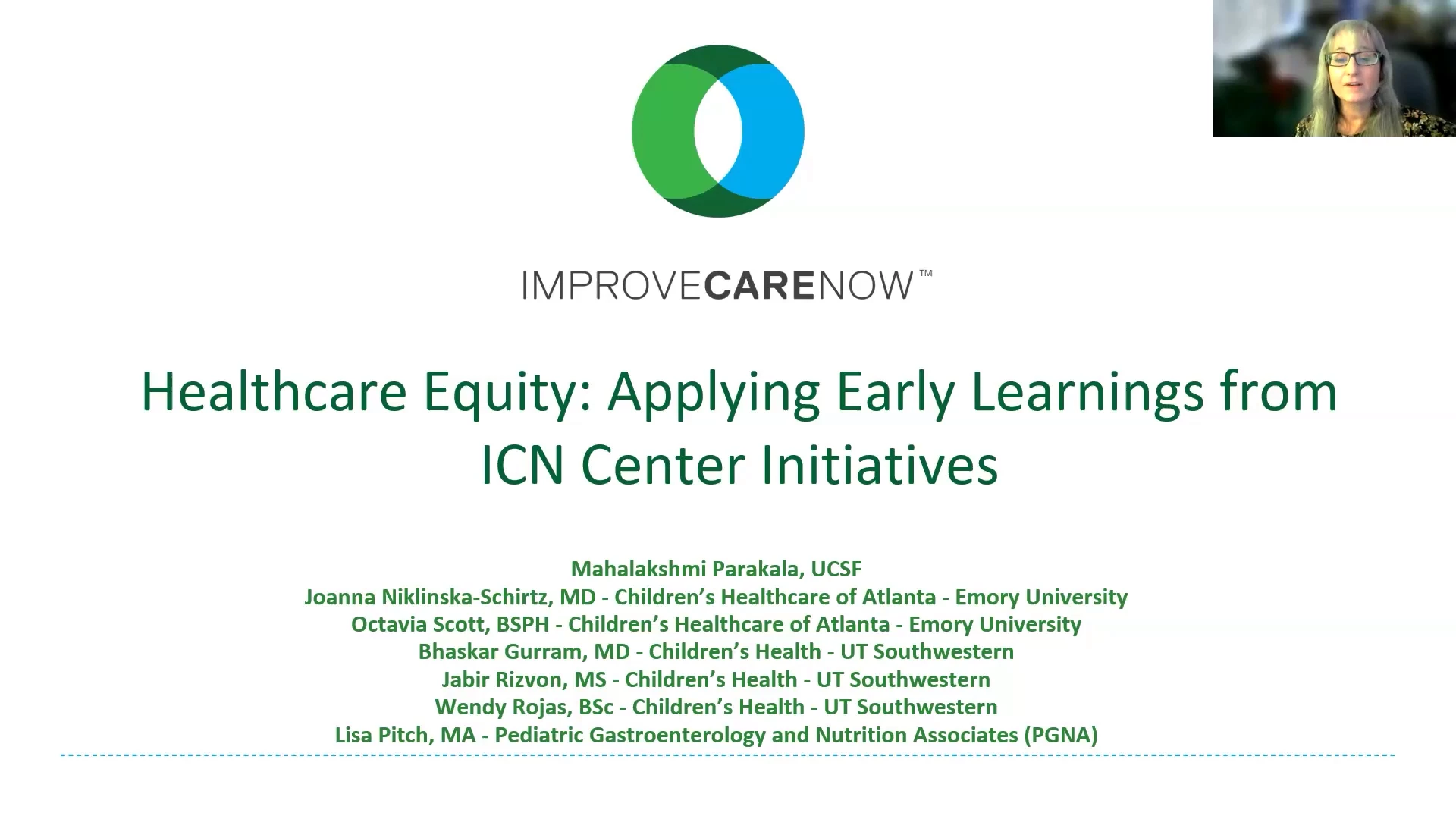 IMPROVECARENOW™

Healthcare Equity: Applying Early Learnings from ICN Center Initiatives

Mahalakshmi Parakala, UCSF
Joanna Niklinska-Schirtz, MD - Children's Healthcare of Atlanta - Emory University
Octavia Scott, BSPH - Children's Healthcare of Atlanta - Emory University
Bhaskar Gurram, MD - Children's Health - UT Southwestern
Jabir Rizvon, MS - Children's Health - UT Southwestern
Wendy Rojas, BSc - Children's Health - UT Southwestern
Lisa Pitch, MA - Pediatric Gastroenterology and Nutrition Associates (PGNA)